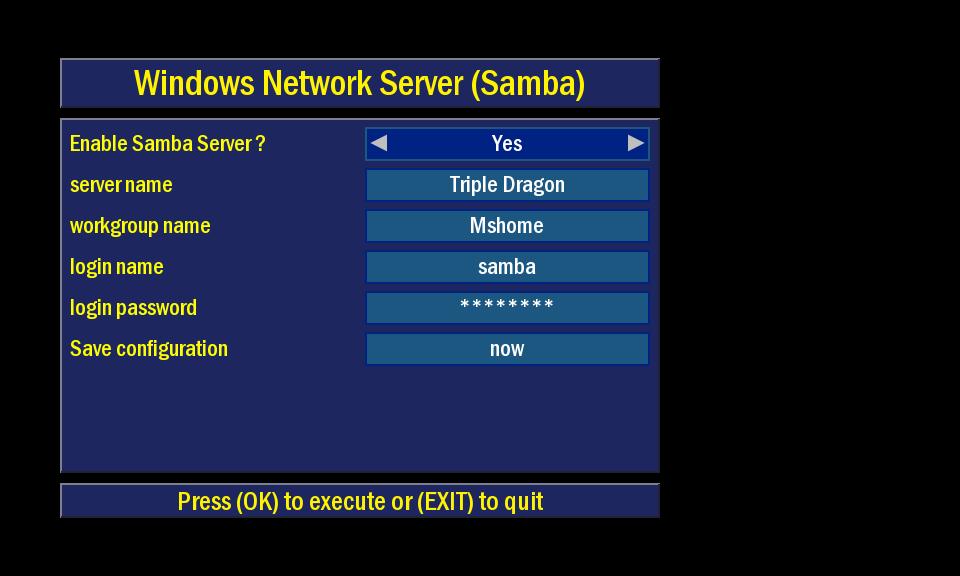 Windows Network Server (Samba)

Enable Samba Server ? ◀ Yes ▶

server name Triple Dragon

workgroup name Mshome

login name samba

login password ********

Save configuration now

Press (OK) to execute or (EXIT) to quit